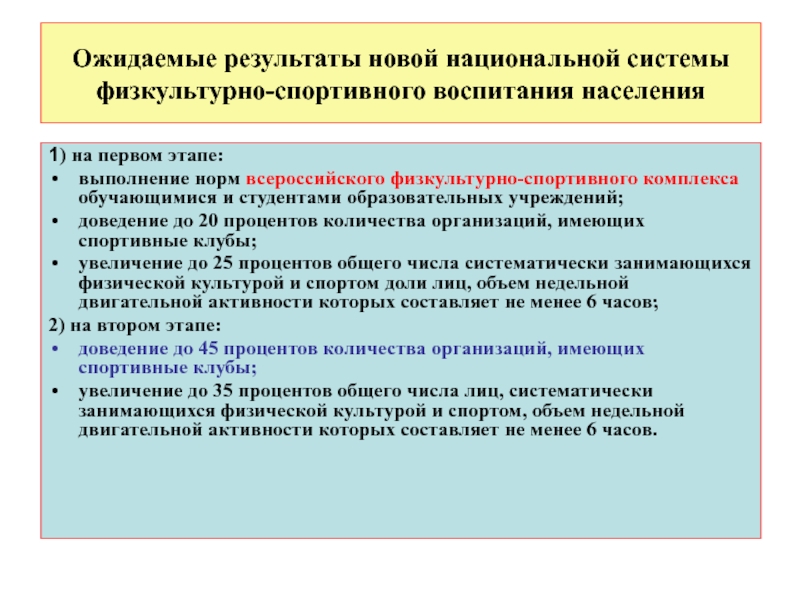 Ожидаемые результаты новой национальной системы физкультурно-спортивного воспитания населения

1) на первом этапе:

• выполнение норм всероссийского физкультурно-спортивного комплекса обучающимися и студентами образовательных учреждений;

• доведение до 20 процентов количества организаций, имеющих спортивные клубы;

• увеличение до 25 процентов общего числа систематически занимающихся физической культурой и спортом доли лиц, объем недельной двигательной активности которых составляет не менее 6 часов;

2) на втором этапе:

• доведение до 45 процентов количества организаций, имеющих спортивные клубы;

• увеличение до 35 процентов общего числа лиц, систематически занимающихся физической культурой и спортом, объем недельной двигательной активности которых составляет не менее 6 часов.